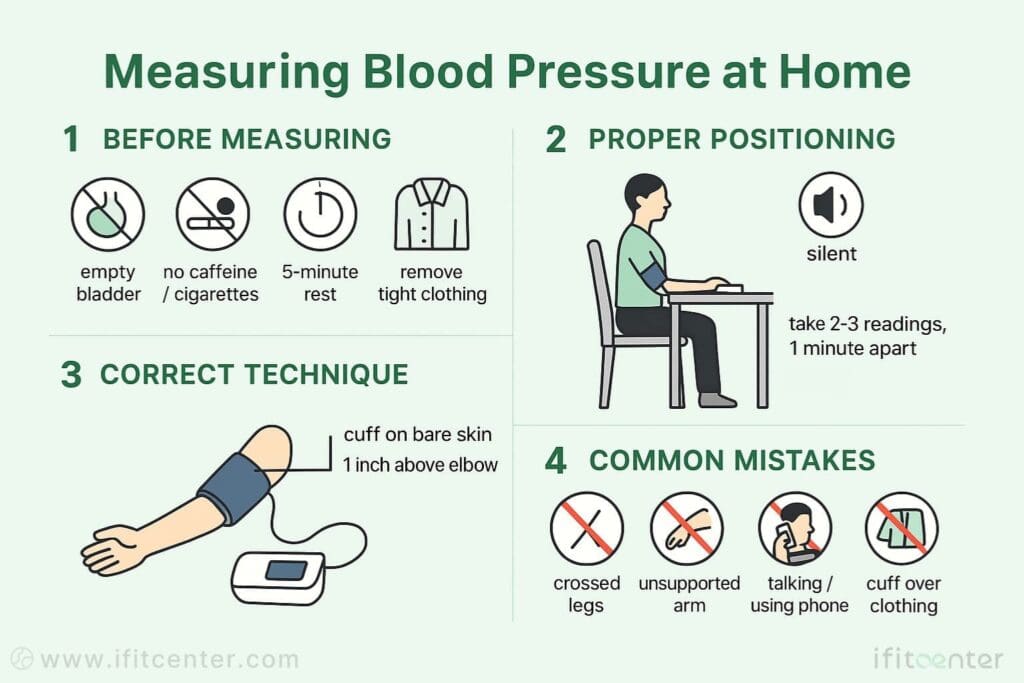 Measuring Blood Pressure at Home

1 BEFORE MEASURING

empty bladder

no caffeine / cigarettes

5-minute rest

remove tight clothing

2 PROPER POSITIONING

silent

take 2-3 readings, 1 minute apart

3 CORRECT TECHNIQUE

cuff on bare skin
1 inch above elbow

4 COMMON MISTAKES

crossed legs

unsupported arm

talking / using phone

cuff over clothing

www.ifitcenter.com

ifitcenter